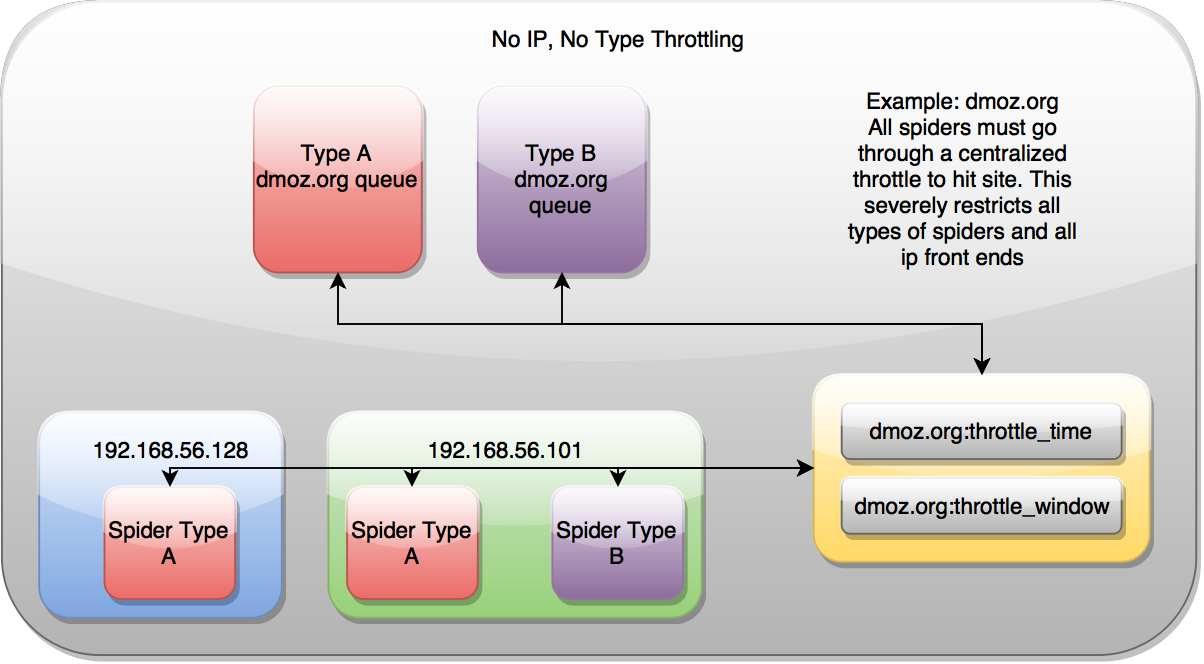 No IP, No Type Throttling

Type A dmoz.org queue

Type B dmoz.org queue

Example: dmoz.org
All spiders must go through a centralized throttle to hit site. This severely restricts all types of spiders and all ip front ends

192.168.56.128

Spider Type A

192.168.56.101

Spider Type A

Spider Type B

dmoz.org:throttle_time

dmoz.org:throttle_window